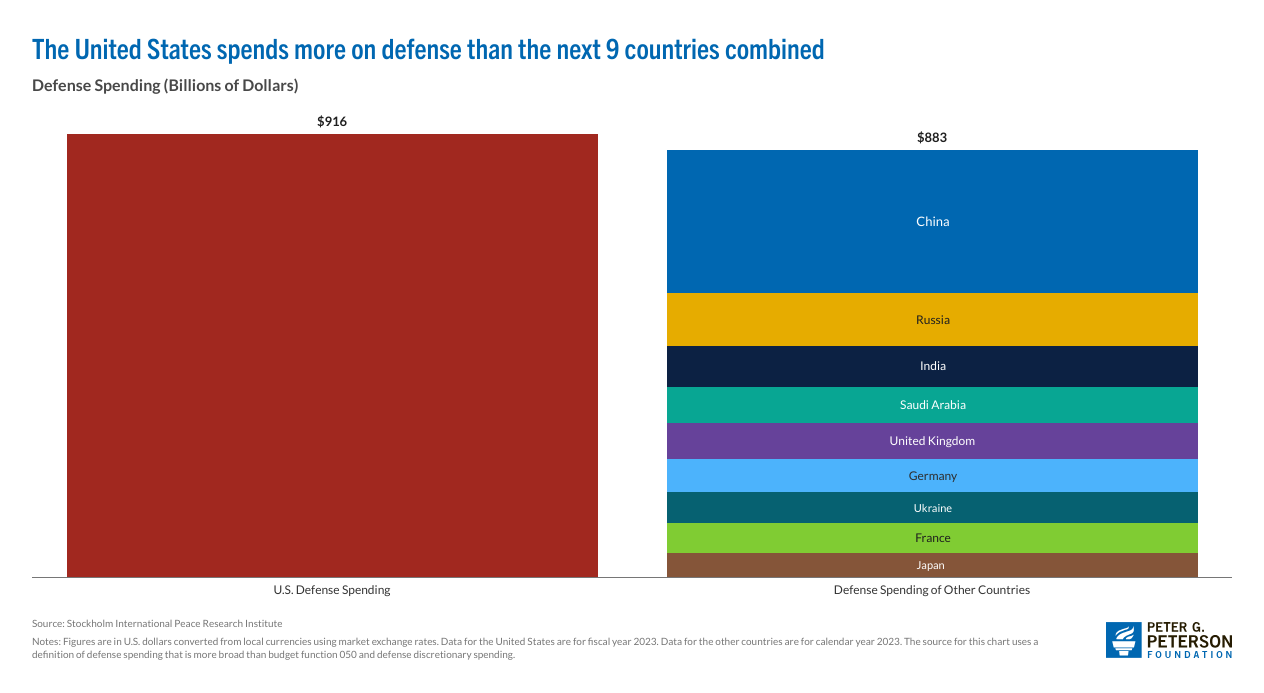 The United States spends more on defense than the next 9 countries combined

Defense Spending (Billions of Dollars)

$916

$883

China

Russia

India

Saudi Arabia

United Kingdom

Germany

Ukraine

France

Japan

U.S. Defense Spending

Defense Spending of Other Countries

Source: Stockholm International Peace Research Institute

Notes: Figures are in U.S. dollars converted from local currencies using market exchange rates. Data for the United States are for fiscal year 2023. Data for the other countries are for calendar year 2023. The source for this chart uses a definition of defense spending that is more broad than budget function 050 and defense discretionary spending.

PETER G. PETERSON FOUNDATION